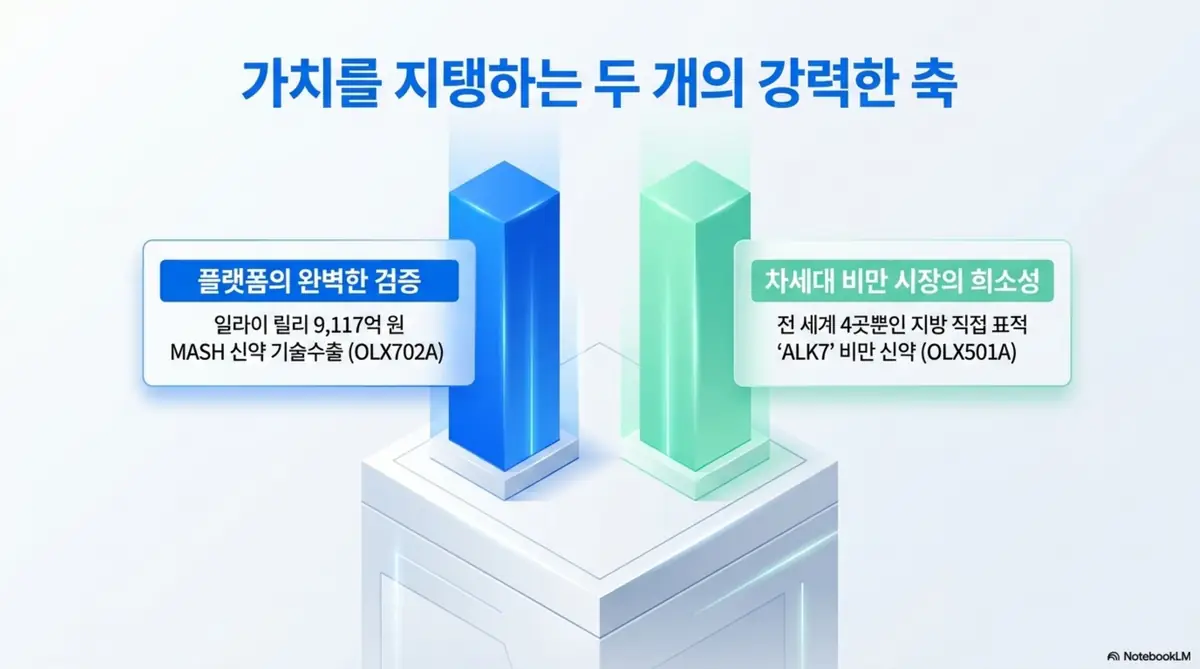 가치를 지탱하는 두 개의 강력한 축

플랫폼의 완벽한 검증

일라이 릴리 9,117억 원
MASH 신약 기술수출 (OLX702A)

차세대 비만 시장의 희소성

전 세계 4곳뿐인 지방 직접 표적
'ALK7' 비만 신약 (OLX501A)

NotebookLM